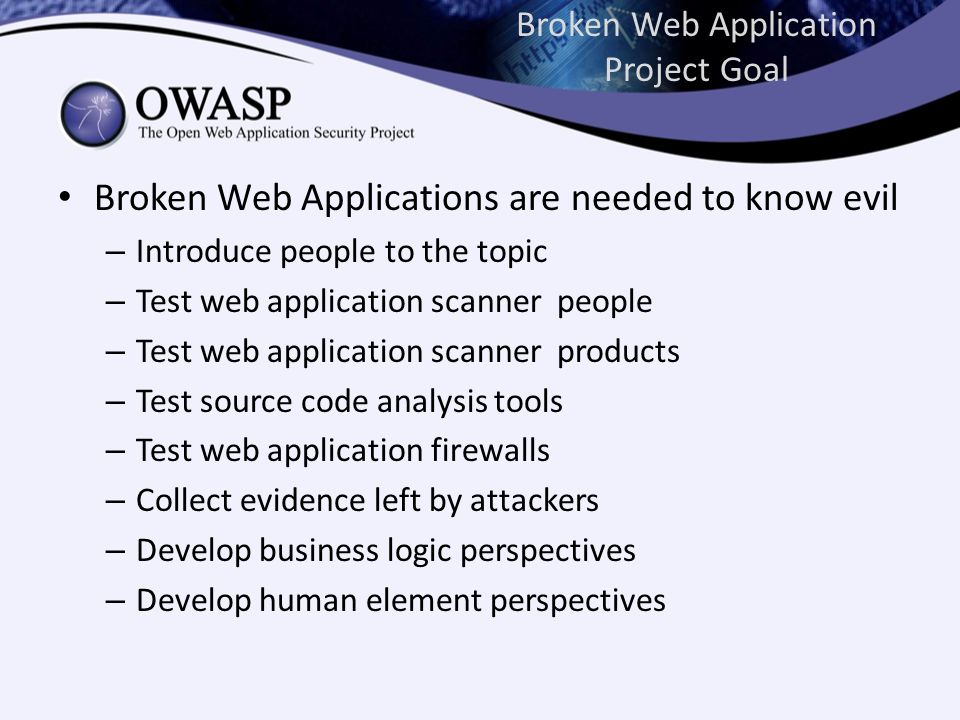 Broken Web Application Project Goal

OWASP
The Open Web Application Security Project

• Broken Web Applications are needed to know evil
– Introduce people to the topic
– Test web application scanner people
– Test web application scanner products
– Test source code analysis tools
– Test web application firewalls
– Collect evidence left by attackers
– Develop business logic perspectives
– Develop human element perspectives